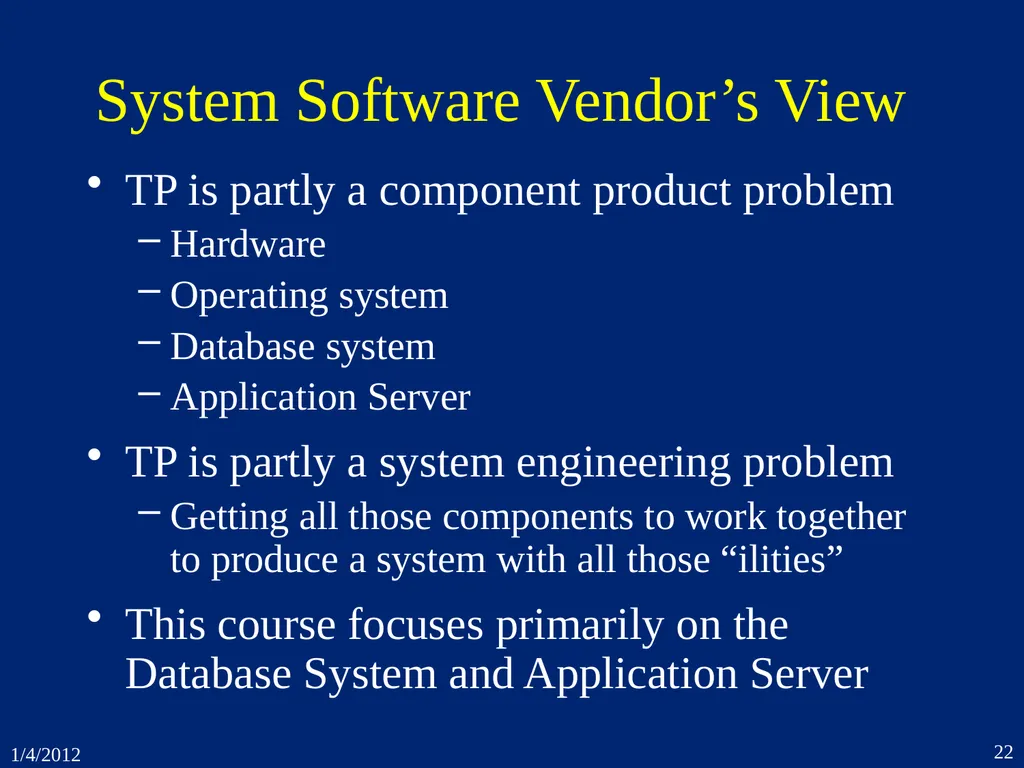 System Software Vendor's View

• TP is partly a component product problem
- Hardware
- Operating system
- Database system
- Application Server

• TP is partly a system engineering problem
- Getting all those components to work together to produce a system with all those "ilities"

• This course focuses primarily on the Database System and Application Server

1/4/2012

22